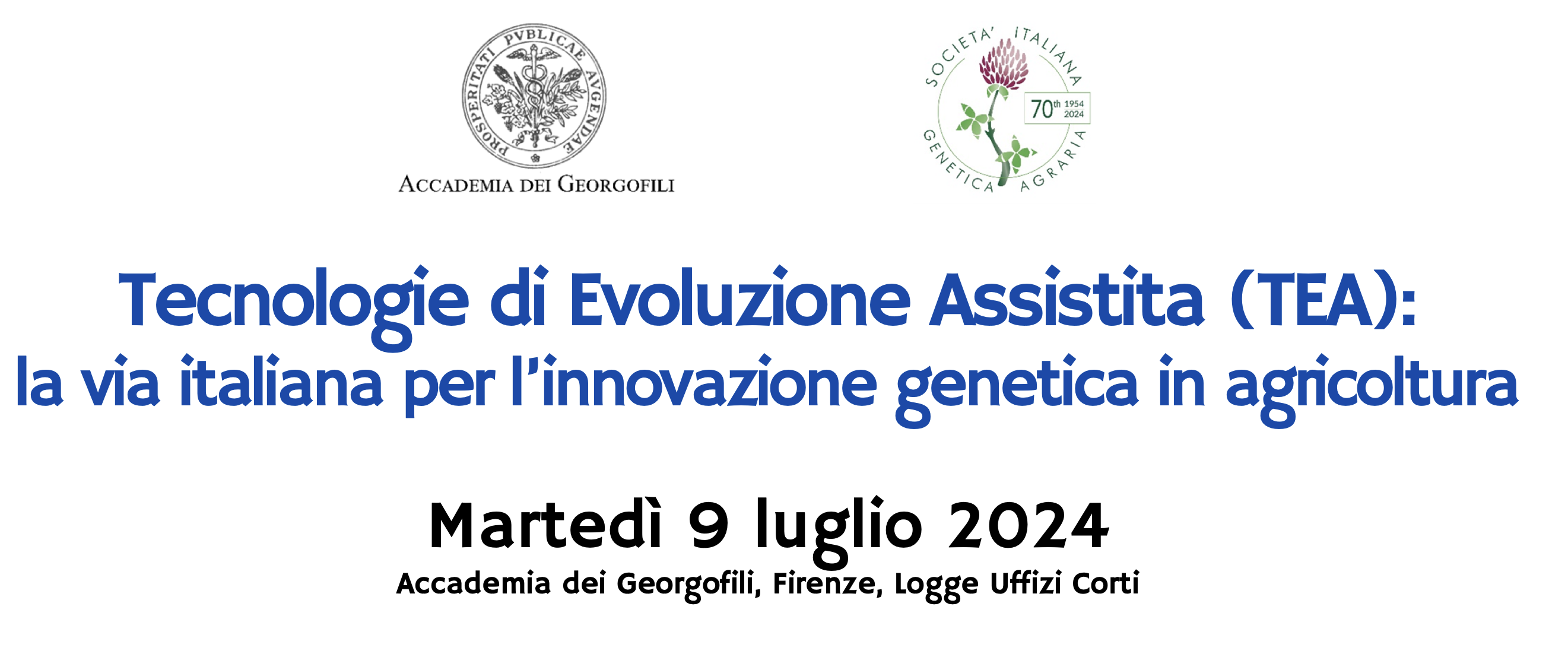 PROSPERITATI PVBLICAE AVGENDAE

ACCADEMIA DEI GEORGOFILI

SOCIETA' ITALIANA GENETICA AGRARIA

70th 1954 2024

Tecnologie di Evoluzione Assistita (TEA): la via italiana per l'innovazione genetica in agricoltura

Martedì 9 luglio 2024

Accademia dei Georgofili, Firenze, Logge Uffizi Corti